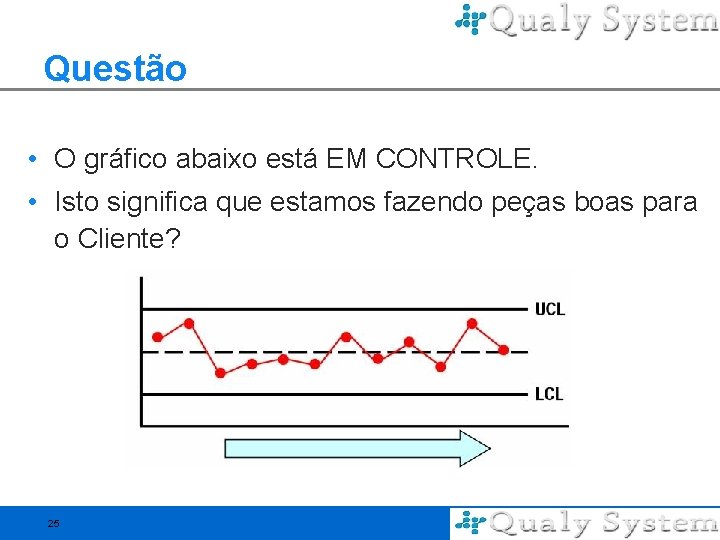 Qualy System

Questão

• O gráfico abaixo está EM CONTROLE.
• Isto significa que estamos fazendo peças boas para o Cliente?

UCL
LCL

25

Qualy System